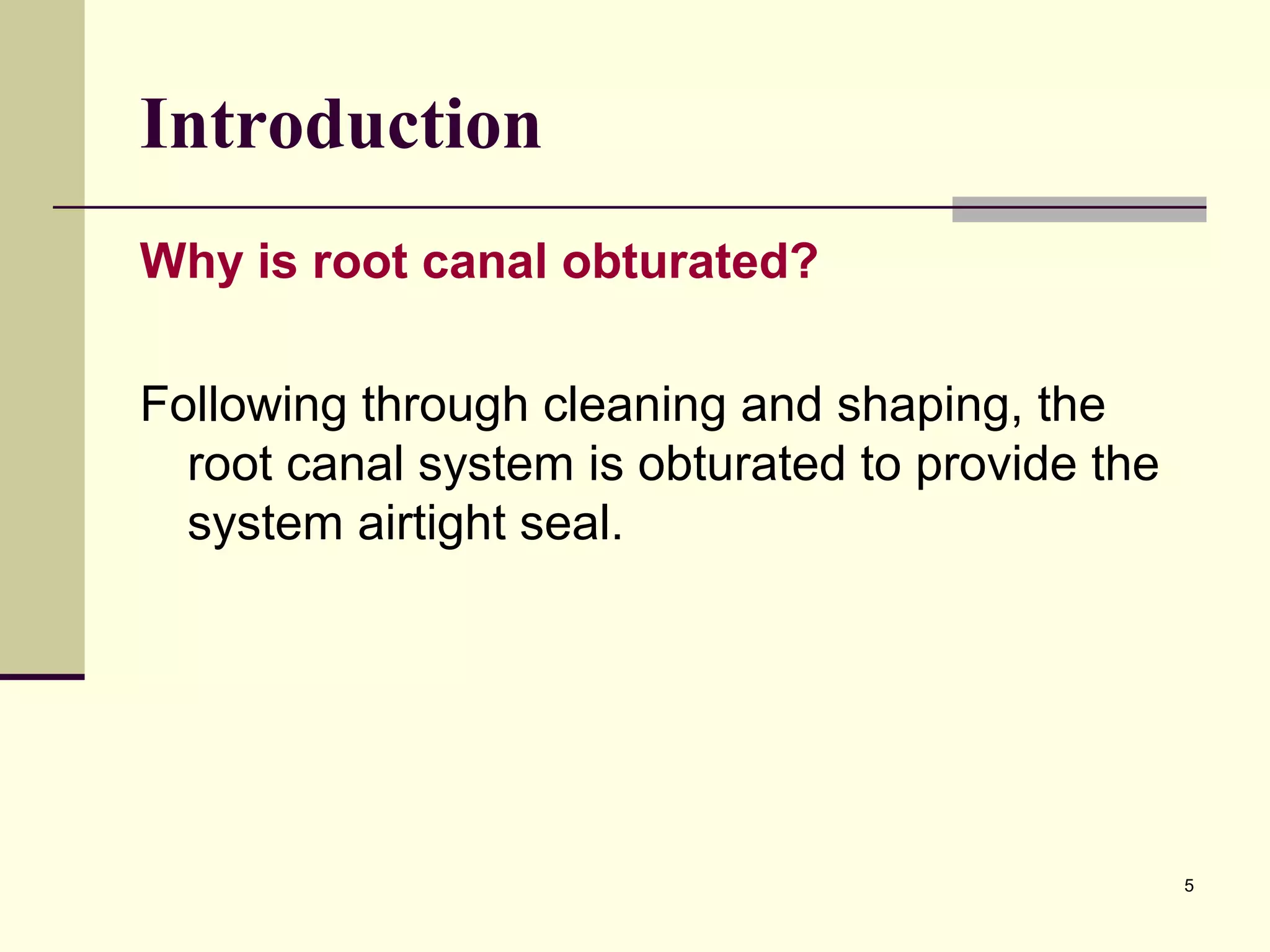 Introduction

Why is root canal obturated?

Following through cleaning and shaping, the root canal system is obturated to provide the system airtight seal.

5